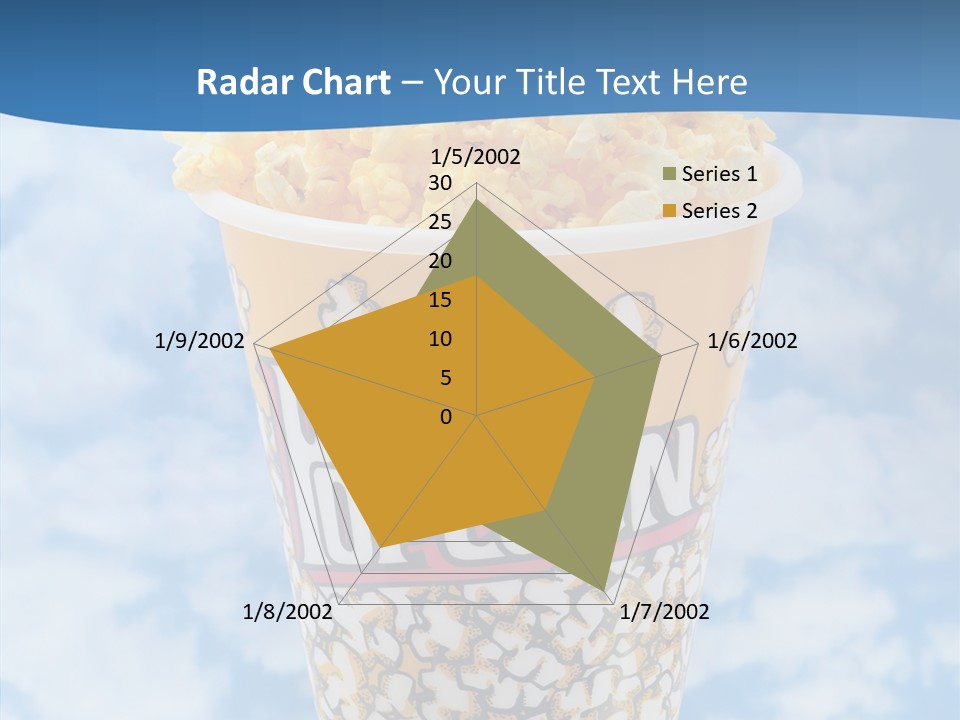 Radar Chart – Your Title Text Here

1/5/2002
30
25
20
15
10
5
0
1/6/2002
1/7/2002
1/8/2002
1/9/2002

Series 1
Series 2